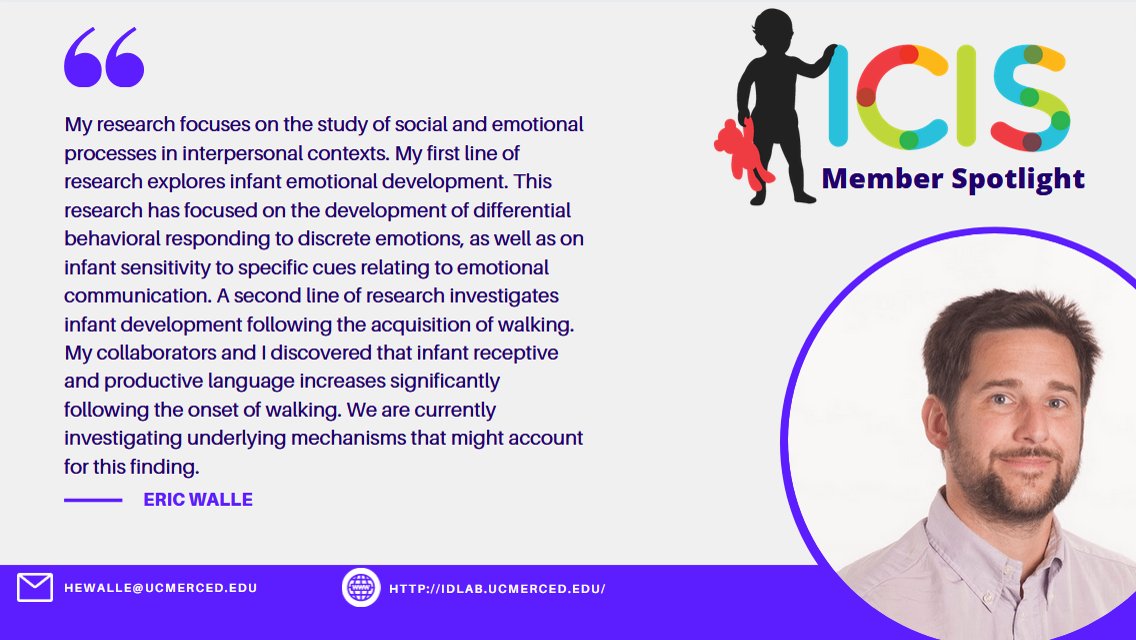 ICIS
Member Spotlight

My research focuses on the study of social and emotional processes in interpersonal contexts. My first line of research explores infant emotional development. This research has focused on the development of differential behavioral responding to discrete emotions, as well as on infant sensitivity to specific cues relating to emotional communication. A second line of research investigates infant development following the acquisition of walking. My collaborators and I discovered that infant receptive and productive language increases significantly following the onset of walking. We are currently investigating underlying mechanisms that might account for this finding.

ERIC WALLE

HEWALLE@UCMERCED.EDU

HTTP://IDLAB.UCMERCED.EDU/